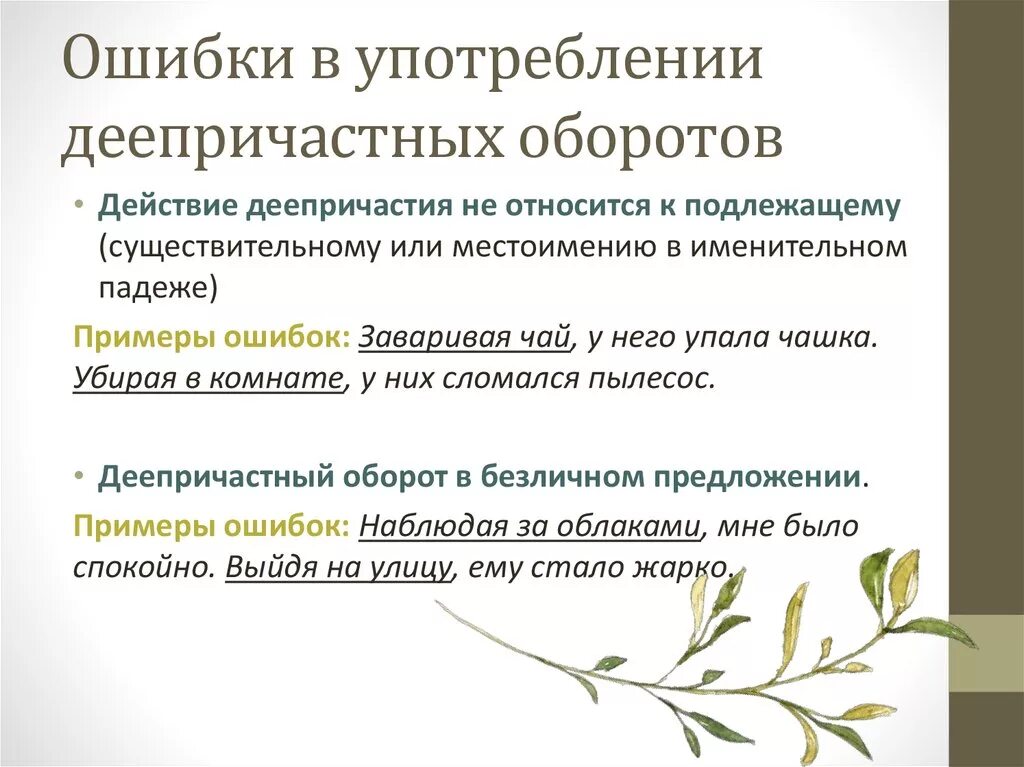 Ошибки в употреблении деепричастных оборотов

• Действие деепричастия не относится к подлежащему (существительному или местоимению в именительном падеже)

Примеры ошибок: Заваривая чай, у него упала чашка. Убирая в комнате, у них сломался пылесос.

• Деепричастный оборот в безличном предложении.

Примеры ошибок: Наблюдая за облаками, мне было спокойно. Выйдя на улицу, ему стало жарко.